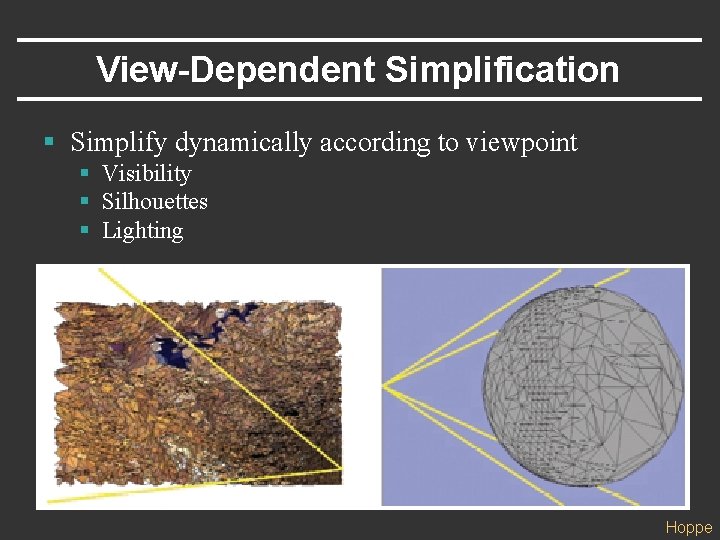 View-Dependent Simplification

▪ Simplify dynamically according to viewpoint
  ▪ Visibility
  ▪ Silhouettes
  ▪ Lighting

Hoppe